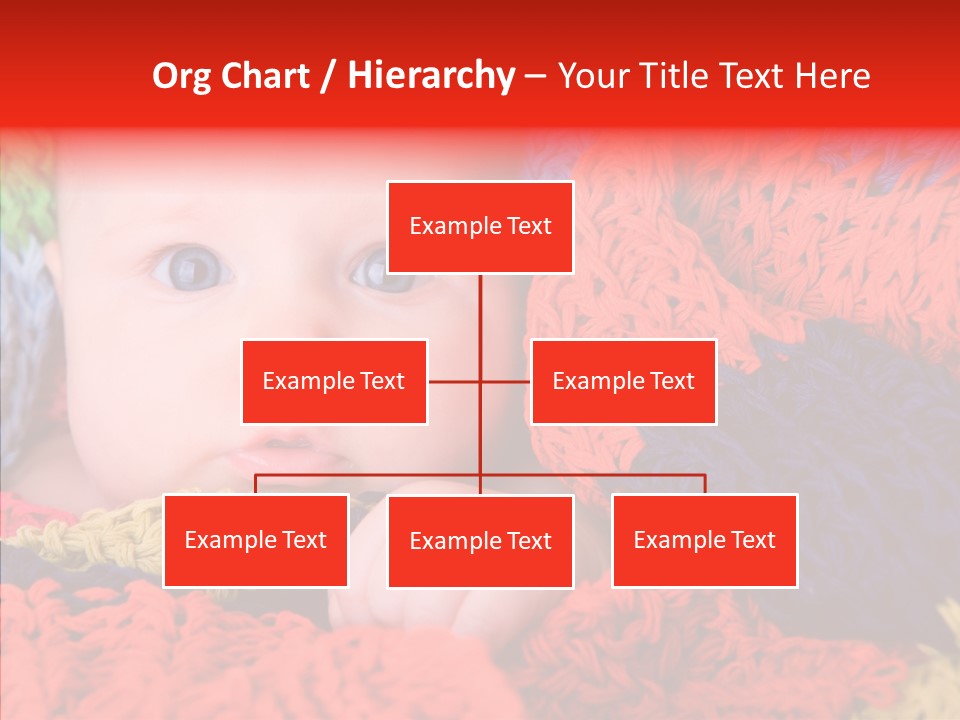 Org Chart / Hierarchy – Your Title Text Here

Example Text

Example Text

Example Text

Example Text

Example Text

Example Text